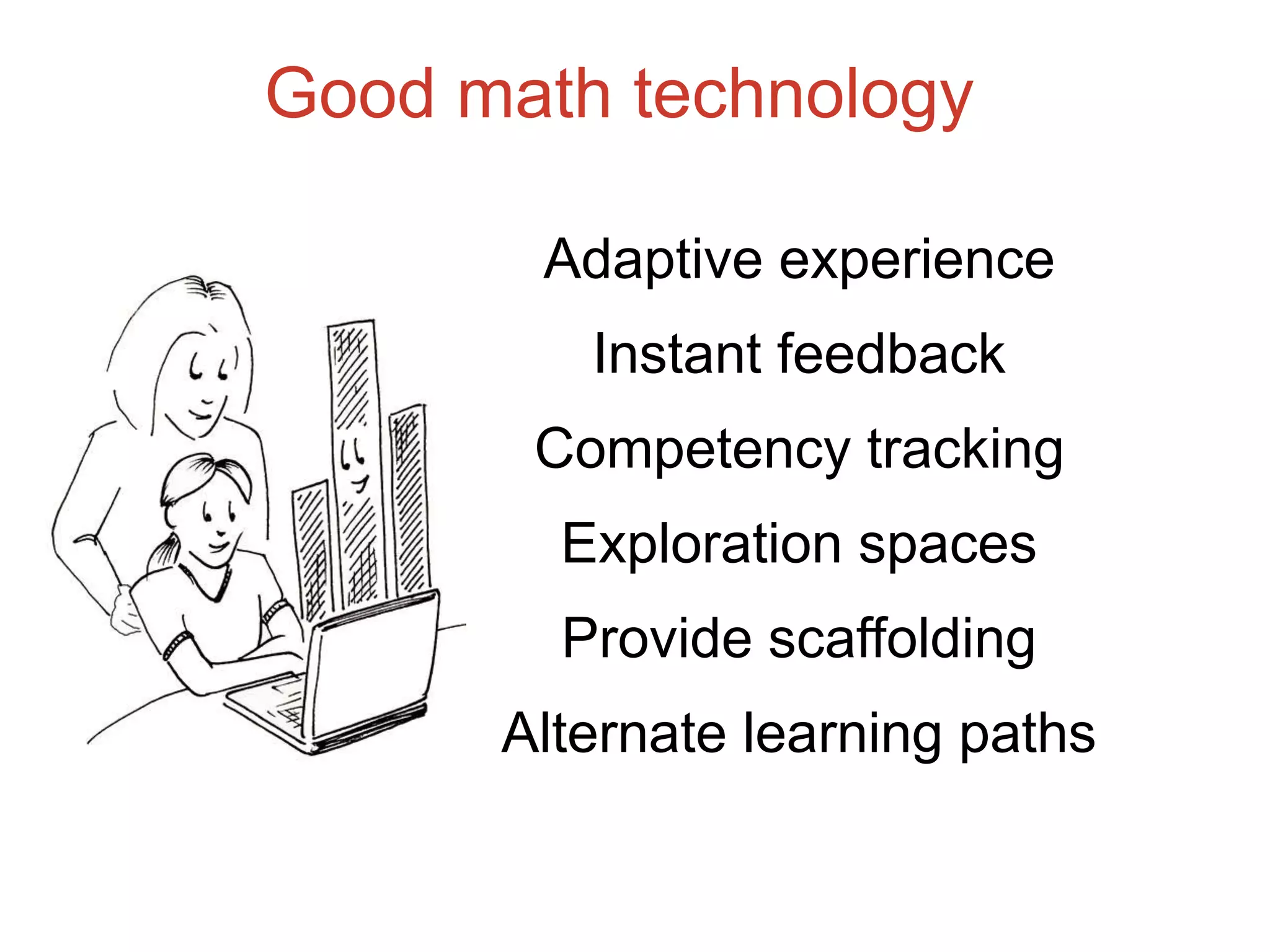 Good math technology

Adaptive experience

Instant feedback

Competency tracking

Exploration spaces

Provide scaffolding

Alternate learning paths